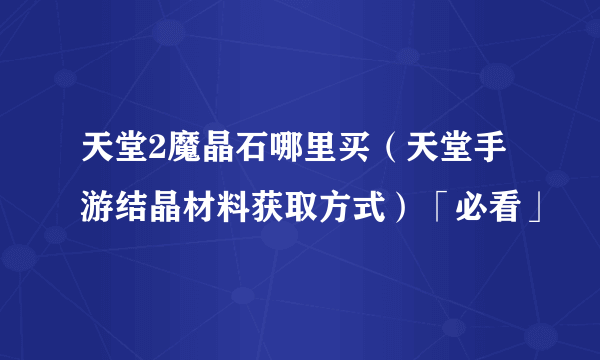 天堂2魔晶石哪里买（天堂手游结晶材料获取方式）「必看」